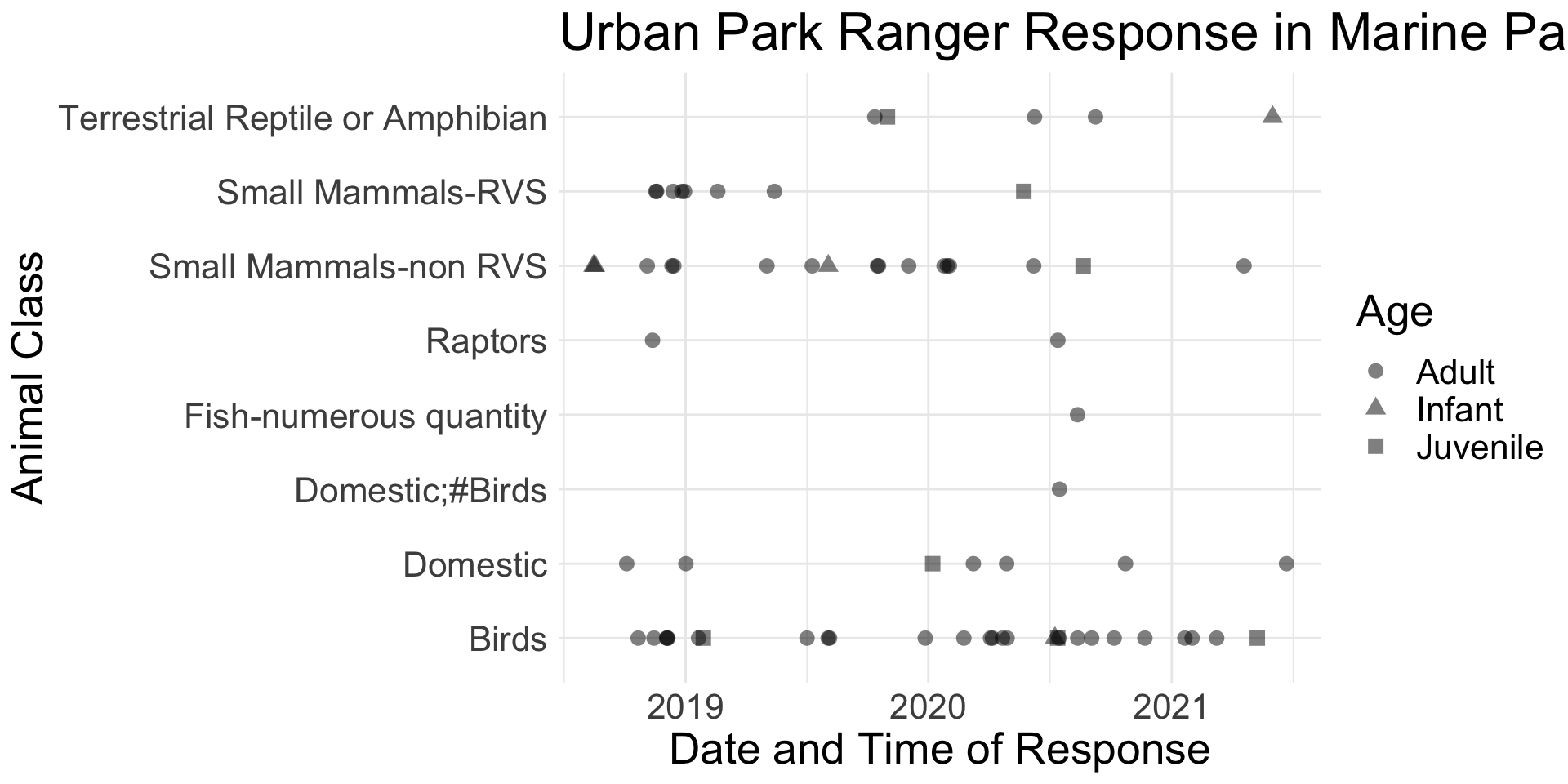 Urban Park Ranger Response in Marine Pa

Animal Class

Terrestrial Reptile or Amphibian
Small Mammals-RVS
Small Mammals-non RVS
Raptors
Fish-numerous quantity
Domestic;#Birds
Domestic
Birds

2019
2020
2021

Date and Time of Response

Age
Adult
Infant
Juvenile